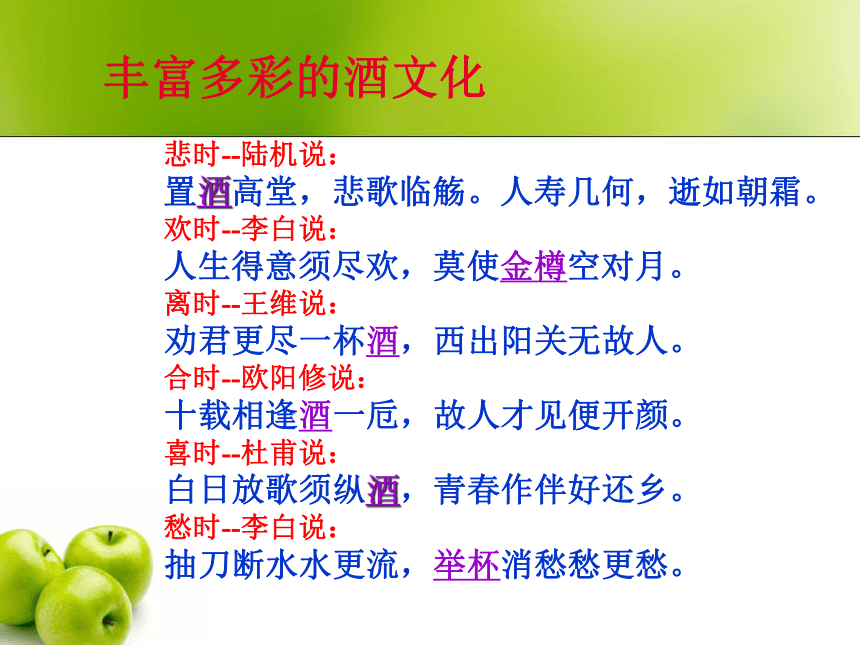 丰富多彩的酒文化

悲时--陆机说：

置酒高堂，悲歌临觞。人寿几何，逝如朝霜。

欢时--李白说：

人生得意须尽欢，莫使金樽空对月。

离时--王维说：

劝君更尽一杯酒，西出阳关无故人。

合时--欧阳修说：

十载相逢酒一卮，故人才见便开颜。

喜时--杜甫说：

白日放歌须纵酒，青春作伴好还乡。

愁时--李白说：

抽刀断水水更流，举杯消愁愁更愁。